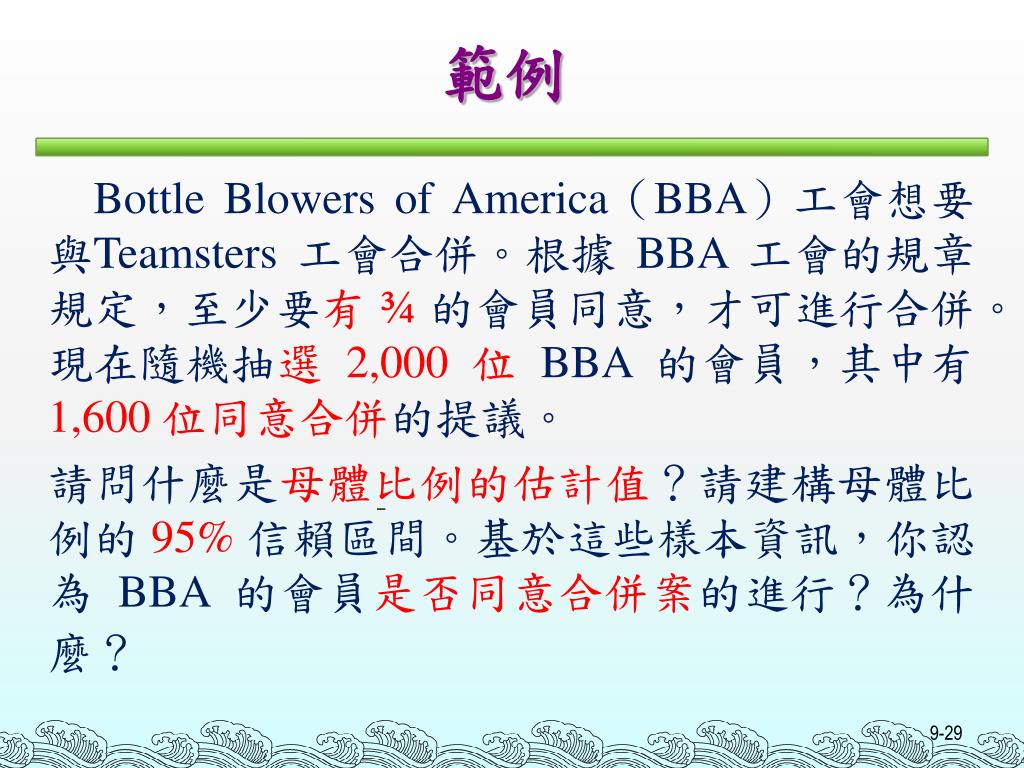 範例

Bottle Blowers of America（BBA）工會想要與Teamsters 工會合併。根據 BBA 工會的規章規定，至少要有 ¾ 的會員同意，才可進行合併。現在隨機抽選 2,000 位 BBA 的會員，其中有 1,600 位同意合併的提議。

請問什麼是母體比例的估計值？請建構母體比例的 95% 信賴區間。基於這些樣本資訊，你認為 BBA 的會員是否同意合併案的進行？為什麼？

9-29